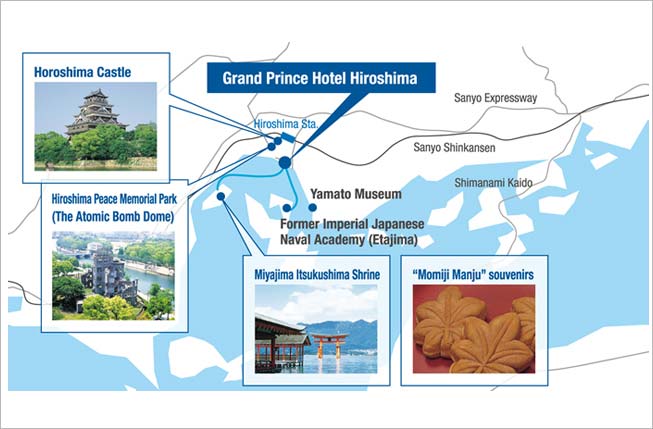 Horoshima Castle

Grand Prince Hotel Hiroshima

Sanyo Expressway

Hiroshima Sta.

Sanyo Shinkansen

Shimanami Kaido

Hiroshima Peace Memorial Park (The Atomic Bomb Dome)

Yamato Museum

Former Imperial Japanese Naval Academy (Etajima)

Miyajima Itsukushima Shrine

"Momiji Manju" souvenirs